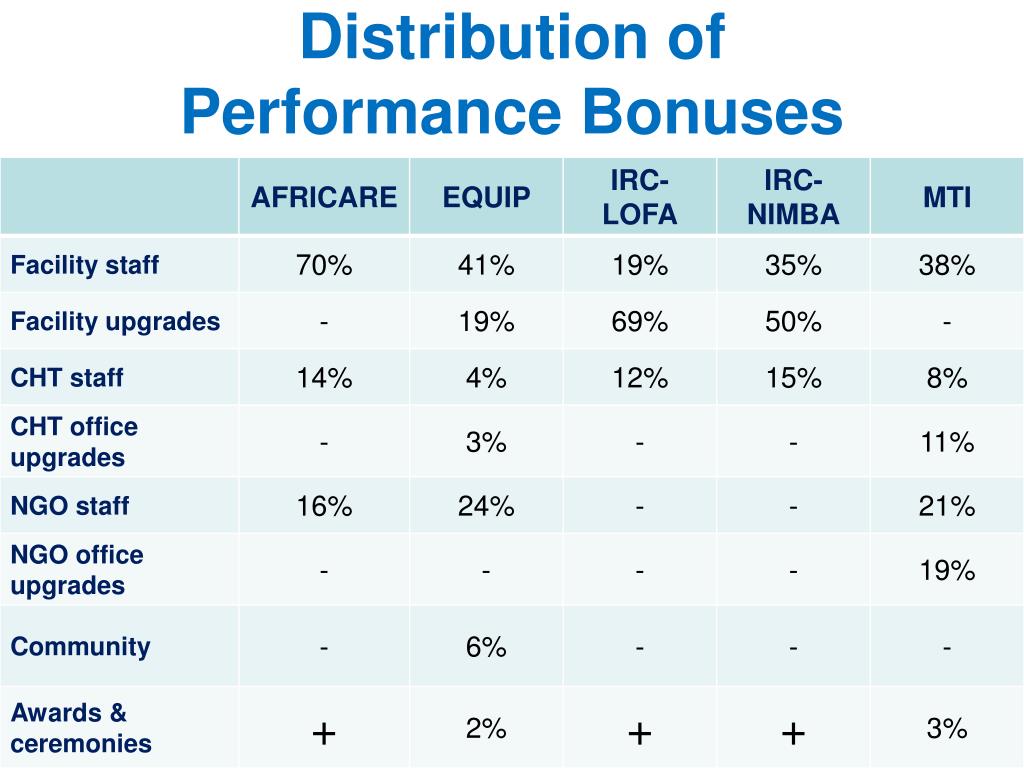 Distribution of Performance Bonuses

| | AFRICARE | EQUIP | IRC-LOFA | IRC-NIMBA | MTI |
|---|---|---|---|---|---|
| Facility staff | 70% | 41% | 19% | 35% | 38% |
| Facility upgrades | - | 19% | 69% | 50% | - |
| CHT staff | 14% | 4% | 12% | 15% | 8% |
| CHT office upgrades | - | 3% | - | - | 11% |
| NGO staff | 16% | 24% | - | - | 21% |
| NGO office upgrades | - | - | - | - | 19% |
| Community | - | 6% | - | - | - |
| Awards & ceremonies | + | 2% | + | + | 3% |